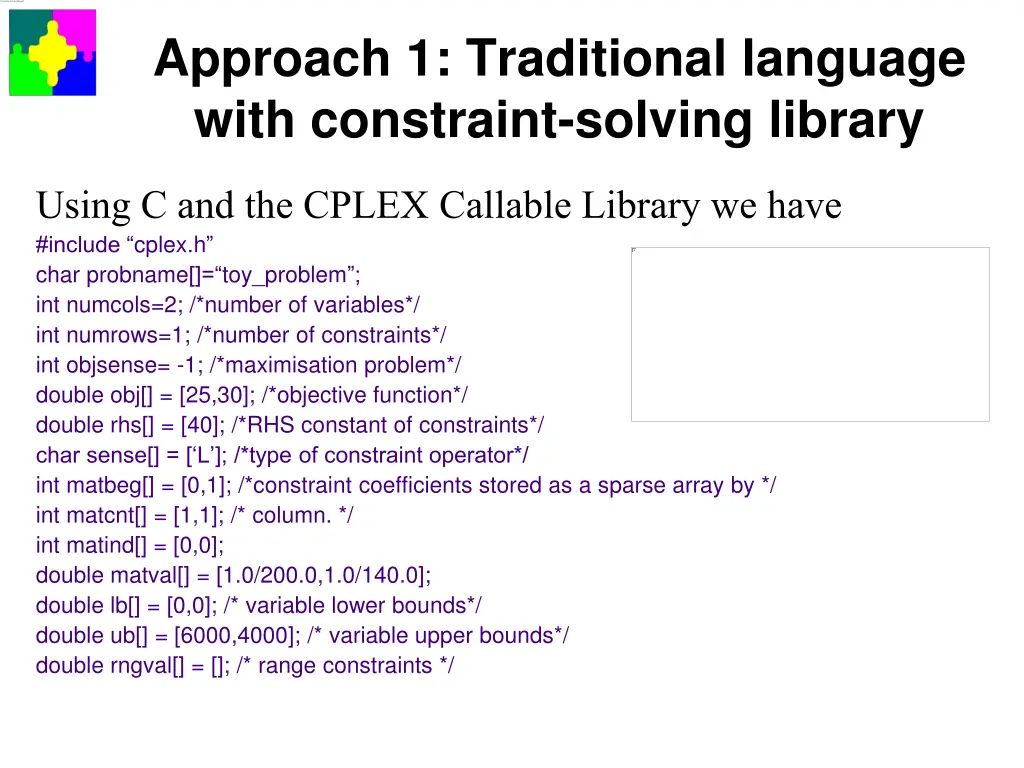 Approach 1: Traditional language with constraint-solving library

Using C and the CPLEX Callable Library we have
#include “cplex.h”
char probname[]=“toy_problem”;
int numcols=2; /*number of variables*/
int numrows=1; /*number of constraints*/
int objsense= -1; /*maximisation problem*/
double obj[] = [25,30]; /*objective function*/
double rhs[] = [40]; /*RHS constant of constraints*/
char sense[] = [‘L’]; /*type of constraint operator*/
int matbeg[] = [0,1]; /*constraint coefficients stored as a sparse array by */
int matcnt[] = [1,1]; /* column. */
int matind[] = [0,0];
double matval[] = [1.0/200.0,1.0/140.0];
double lb[] = [0,0]; /* variable lower bounds*/
double ub[] = [6000,4000]; /* variable upper bounds*/
double rngval[] = []; /* range constraints */